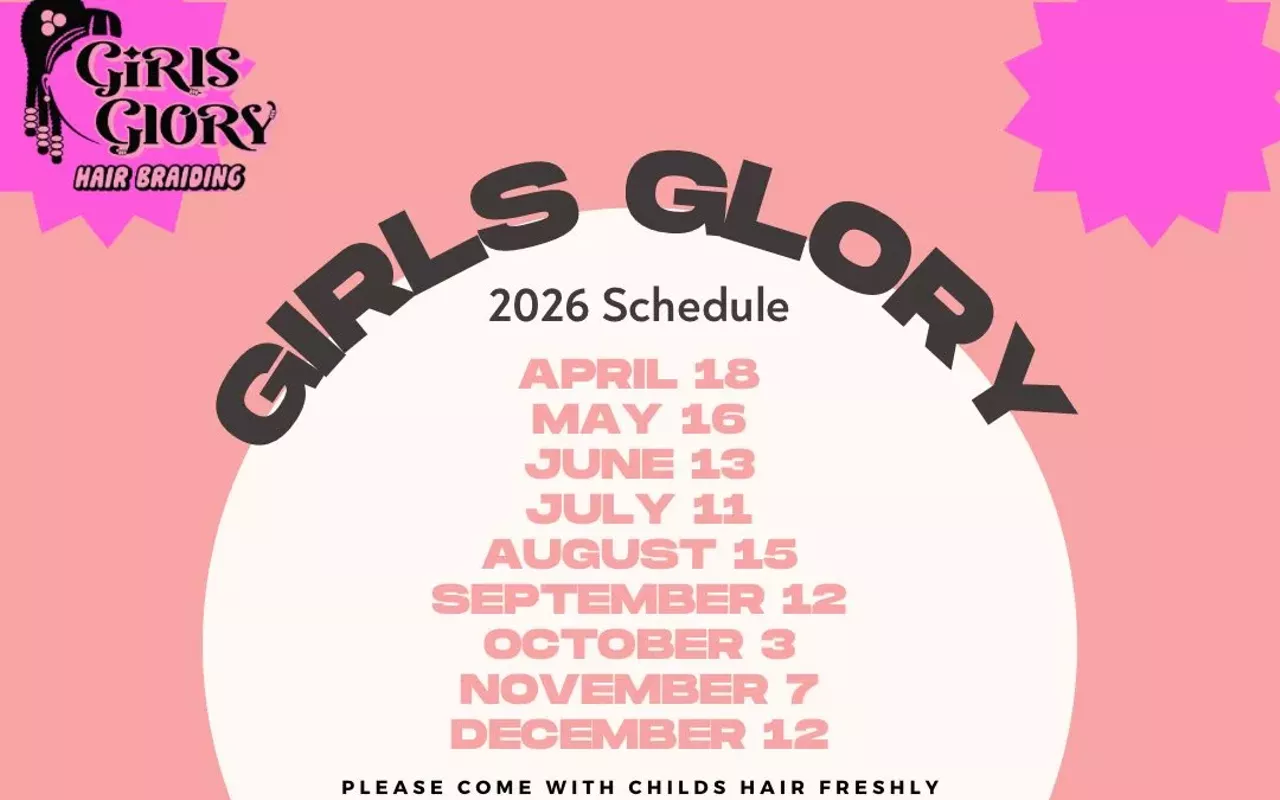 GIRLS GLORY
HAIR BRAIDING

GIRLS GLORY

2026 Schedule

APRIL 18
MAY 16
JUNE 13
JULY 11
AUGUST 15
SEPTEMBER 12
OCTOBER 3
NOVEMBER 7
DECEMBER 12

PLEASE COME WITH CHILDS HAIR FRESHLY